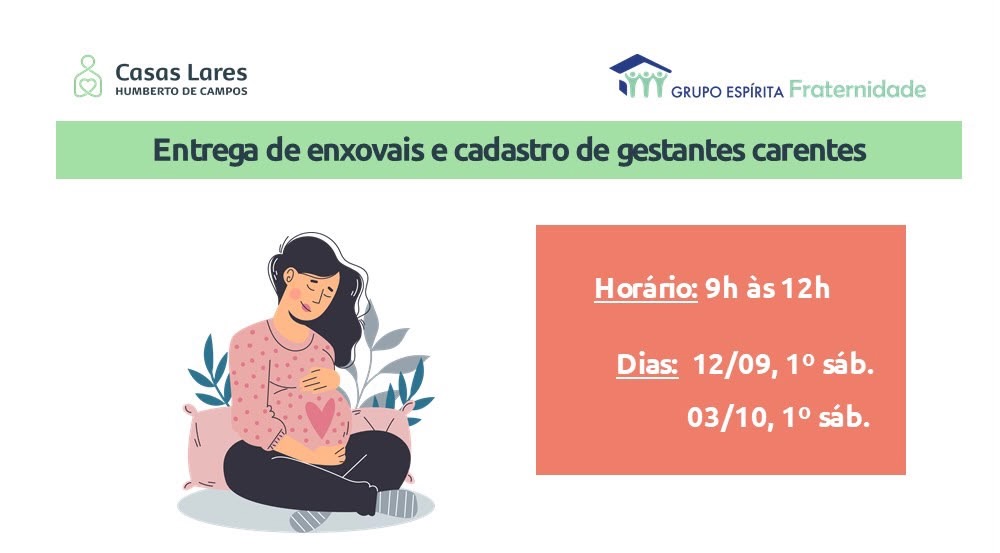 Casas Lares
HUMBERTO DE CAMPOS

GRUPO ESPÍRITA Fraternidade

Entrega de enxovais e cadastro de gestantes carentes

Horário: 9h às 12h

Dias: 12/09, 1º sáb.
03/10, 1º sáb.